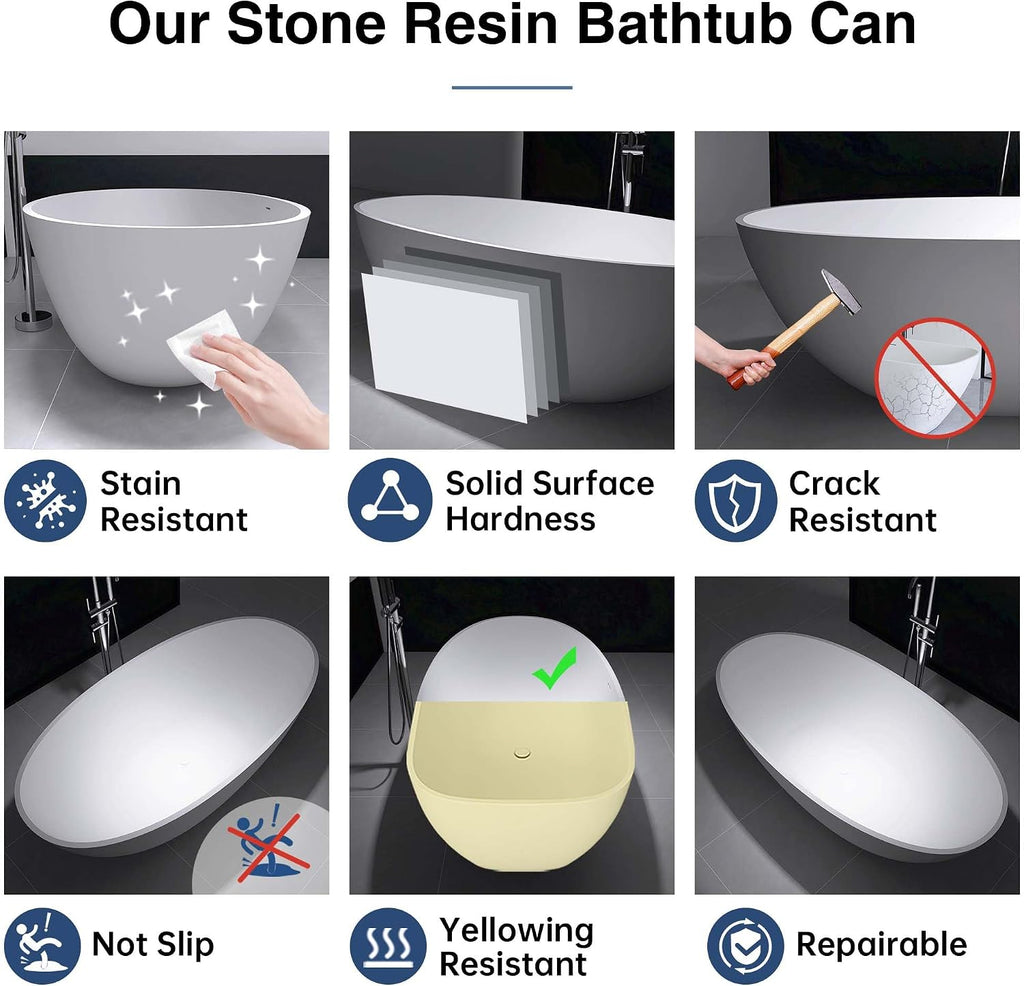 Our Stone Resin Bathtub Can

Stain Resistant

Solid Surface Hardness

Crack Resistant

Not Slip

Yellowing Resistant

Repairable